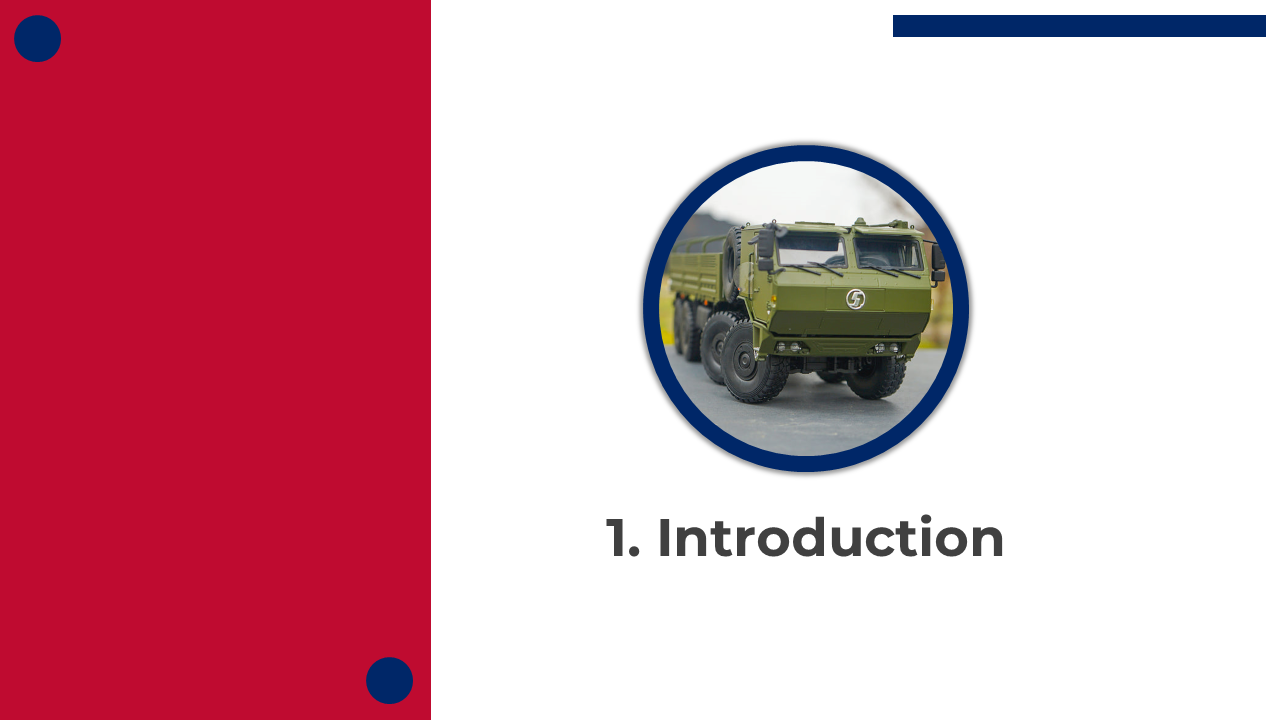 1. Introduction